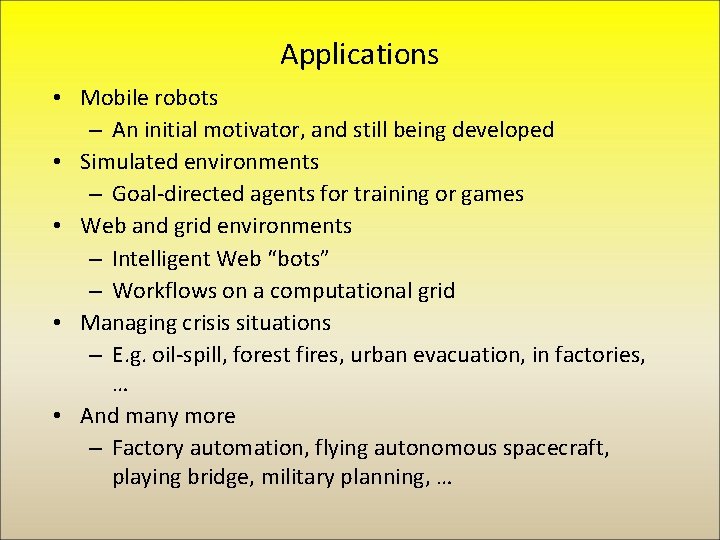 Applications

• Mobile robots
 – An initial motivator, and still being developed
• Simulated environments
 – Goal-directed agents for training or games
• Web and grid environments
 – Intelligent Web “bots”
 – Workflows on a computational grid
• Managing crisis situations
 – E.g. oil-spill, forest fires, urban evacuation, in factories, …
• And many more
 – Factory automation, flying autonomous spacecraft, playing bridge, military planning, …